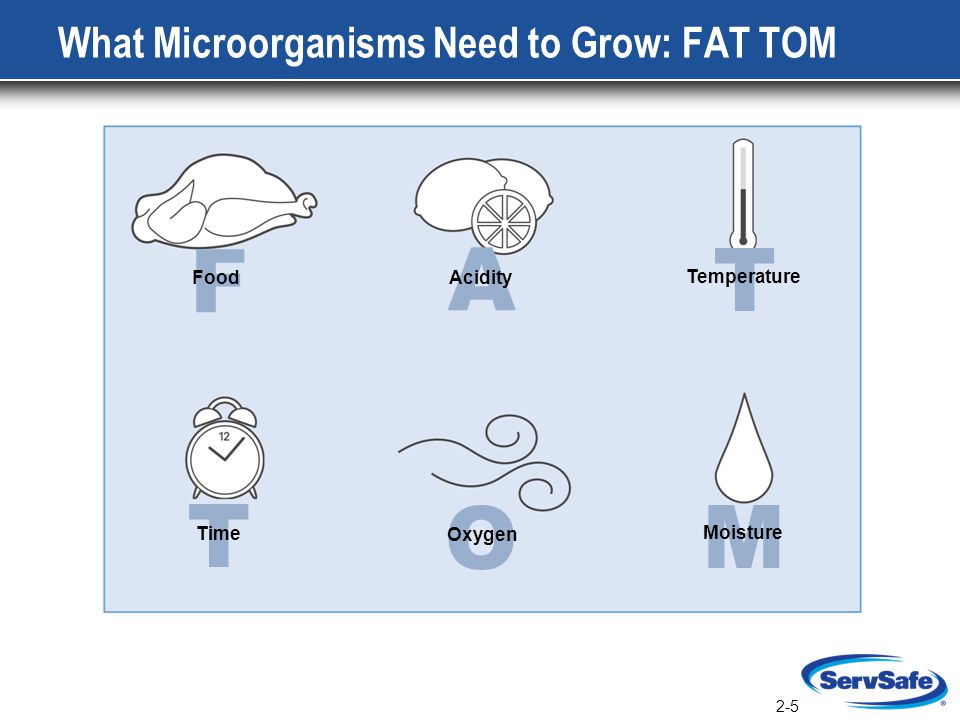 What Microorganisms Need to Grow: FAT TOM

F
Food

A
Acidity

T
Temperature

12

T
Time

O
Oxygen

M
Moisture

2-5

ServSafe®